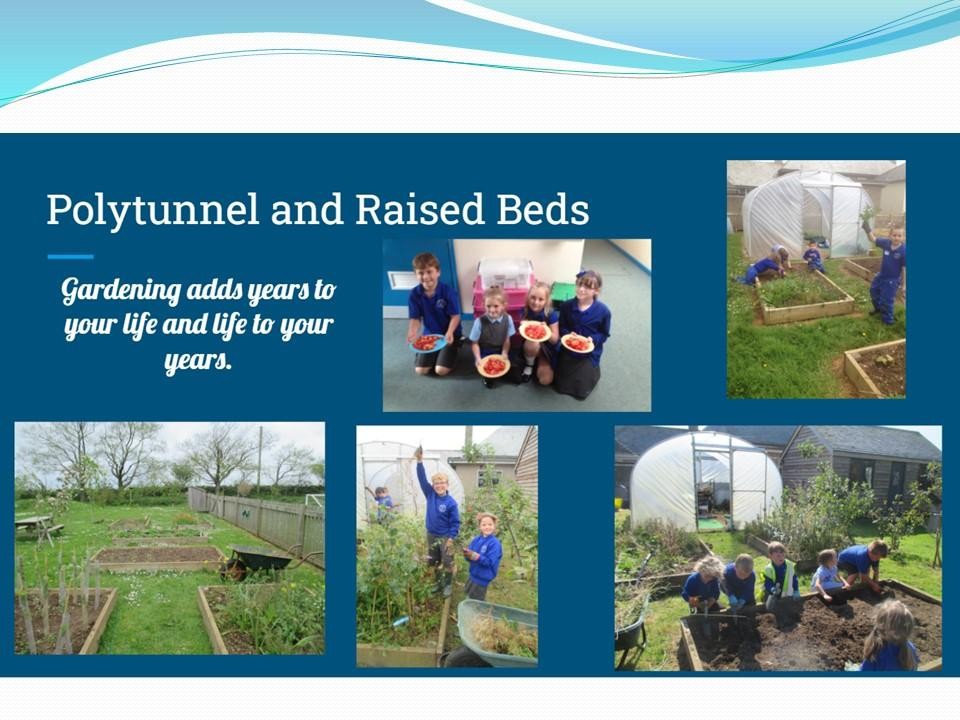 Polytunnel and Raised Beds

Gardening adds years to your life and life to your years.